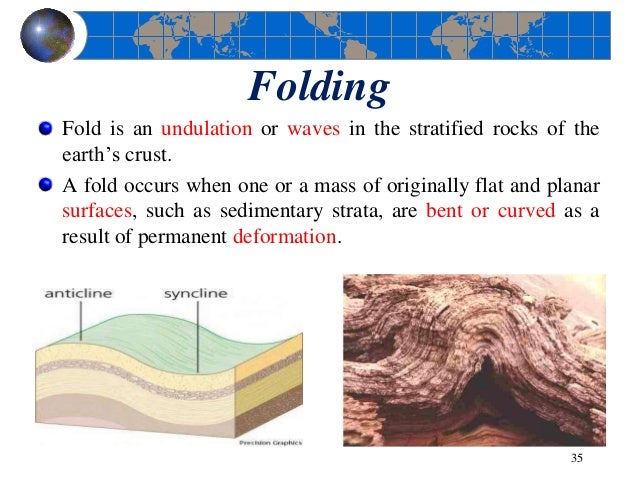 Folding

Fold is an undulation or waves in the stratified rocks of the earth's crust.

A fold occurs when one or a mass of originally flat and planar surfaces, such as sedimentary strata, are bent or curved as a result of permanent deformation.

anticline

syncline

Precision Graphics

35